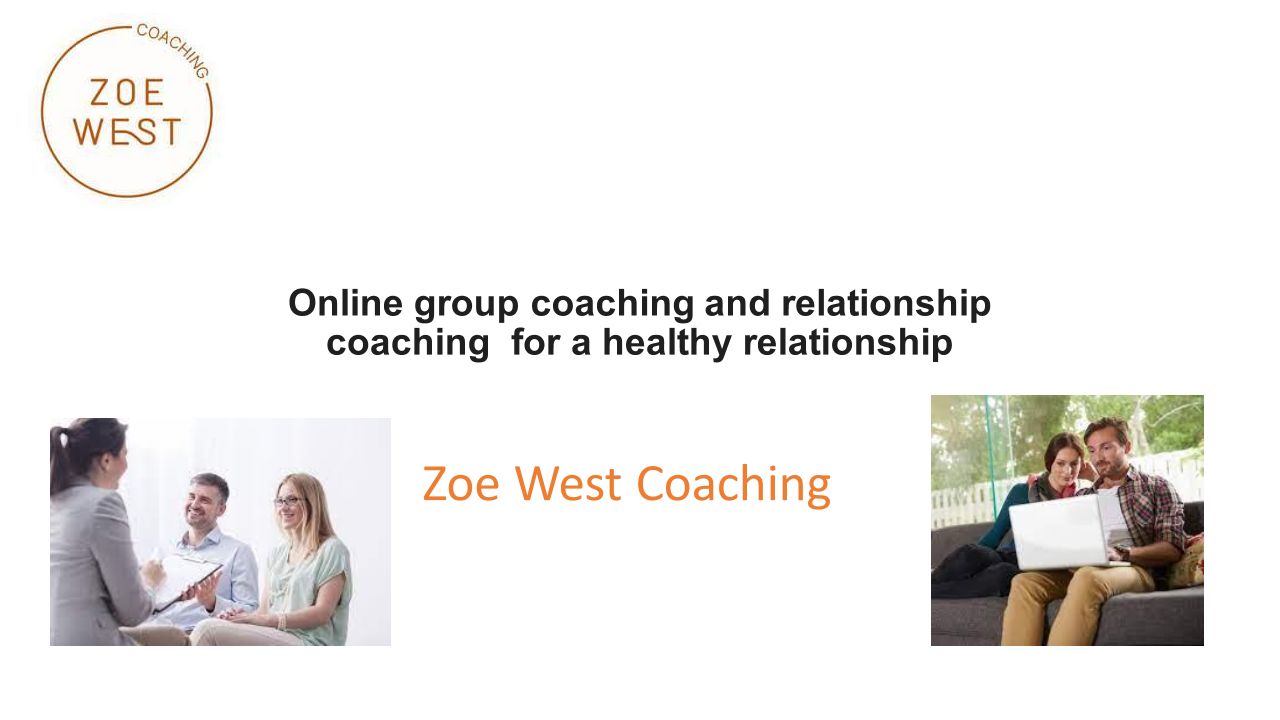 COACHING
ZOE
WEST

Online group coaching and relationship coaching for a healthy relationship

Zoe West Coaching